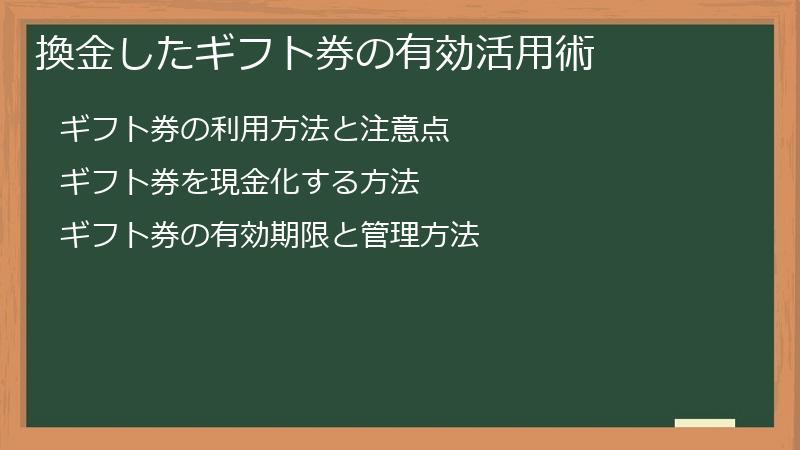 換金したギフト券の有効活用術

ギフト券の利用方法と注意点

ギフト券を現金化する方法

ギフト券の有効期限と管理方法